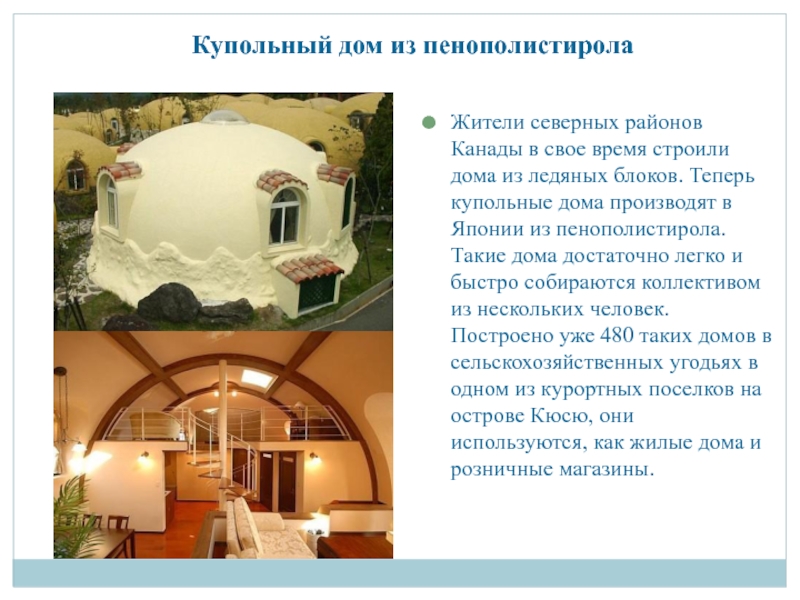 Купольный дом из пенополистирола

Жители северных районов Канады в свое время строили дома из ледяных блоков. Теперь купольные дома производят в Японии из пенополистирола. Такие дома достаточно легко и быстро собираются коллективом из нескольких человек. Построено уже 480 таких домов в сельскохозяйственных угодьях в одном из курортных поселков на острове Кюсю, они используются, как жилые дома и розничные магазины.